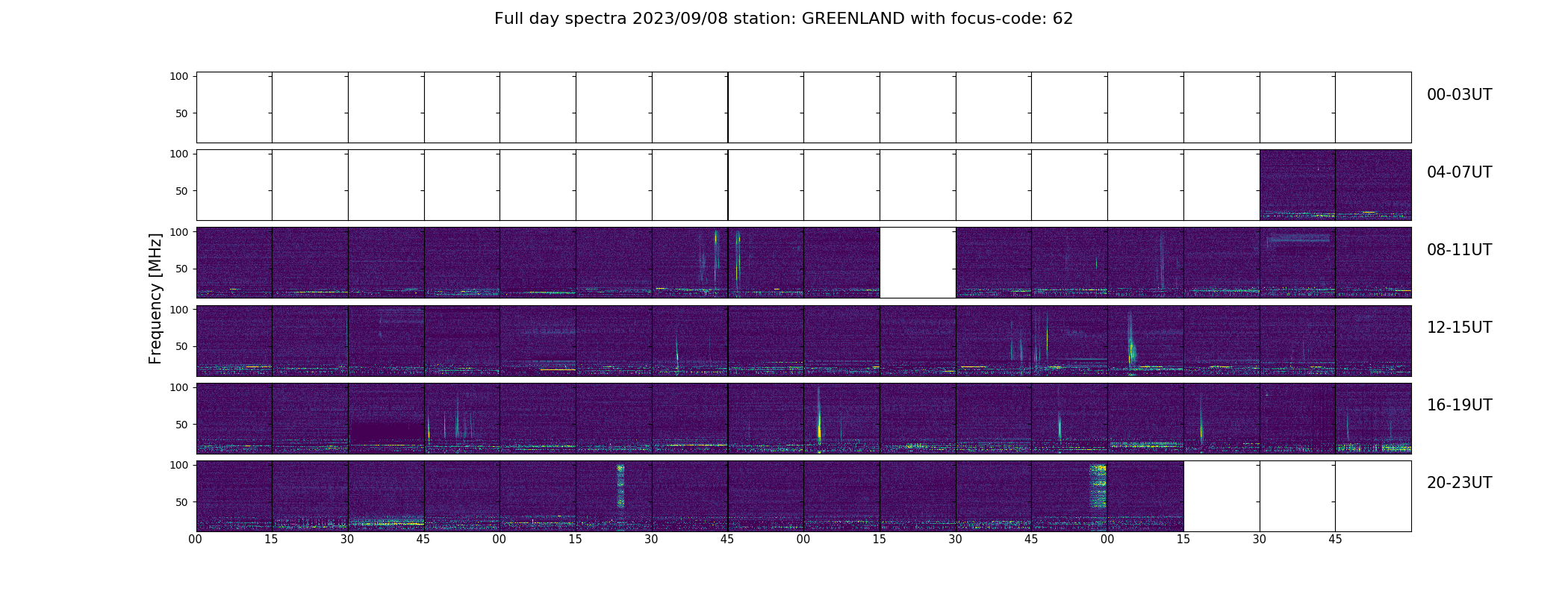 Full day spectra 2023/09/08 station: GREENLAND with focus-code: 62

Frequency [MHz]

100
50
00-03UT

100
50
04-07UT

100
50
08-11UT

100
50
12-15UT

100
50
16-19UT

100
50
20-23UT

00 15 30 45 00 15 30 45 00 15 30 45 00 15 30 45